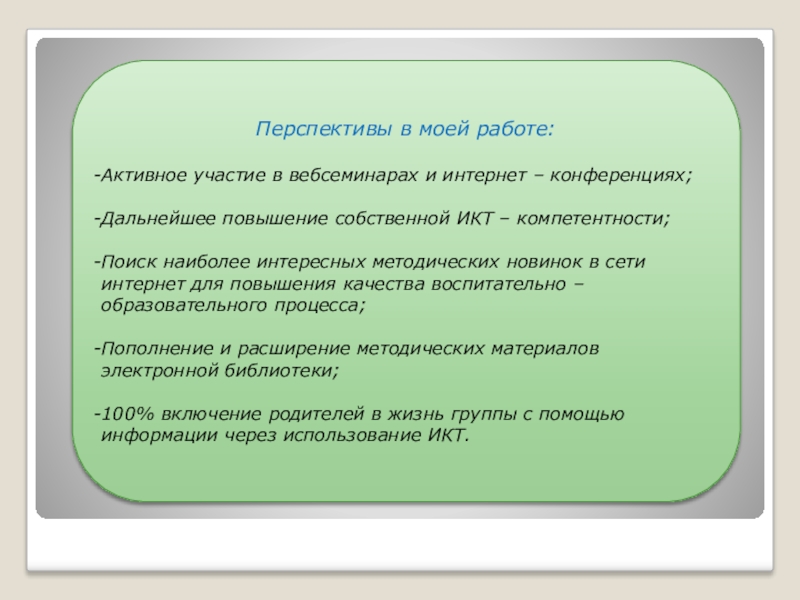 Перспективы в моей работе:

-Активное участие в вебсеминарах и интернет – конференциях;

-Дальнейшее повышение собственной ИКТ – компетентности;

-Поиск наиболее интересных методических новинок в сети интернет для повышения качества воспитательно – образовательного процесса;

-Пополнение и расширение методических материалов электронной библиотеки;

-100% включение родителей в жизнь группы с помощью информации через использование ИКТ.